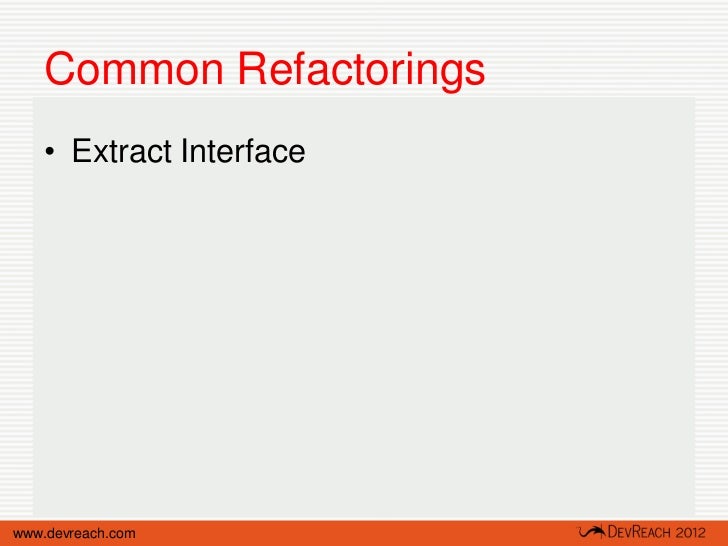 Common Refactorings

• Extract Interface

www.devreach.com

DEVREACH 2012